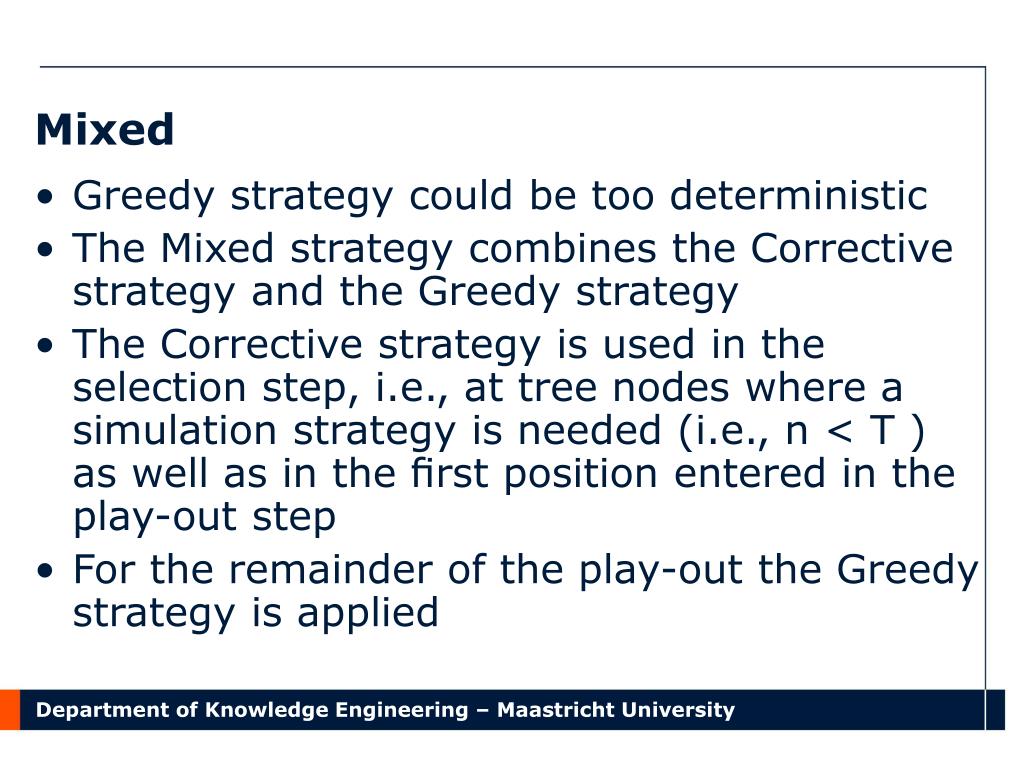 Mixed

• Greedy strategy could be too deterministic
• The Mixed strategy combines the Corrective strategy and the Greedy strategy
• The Corrective strategy is used in the selection step, i.e., at tree nodes where a simulation strategy is needed (i.e., n < T ) as well as in the first position entered in the play-out step
• For the remainder of the play-out the Greedy strategy is applied

Department of Knowledge Engineering – Maastricht University